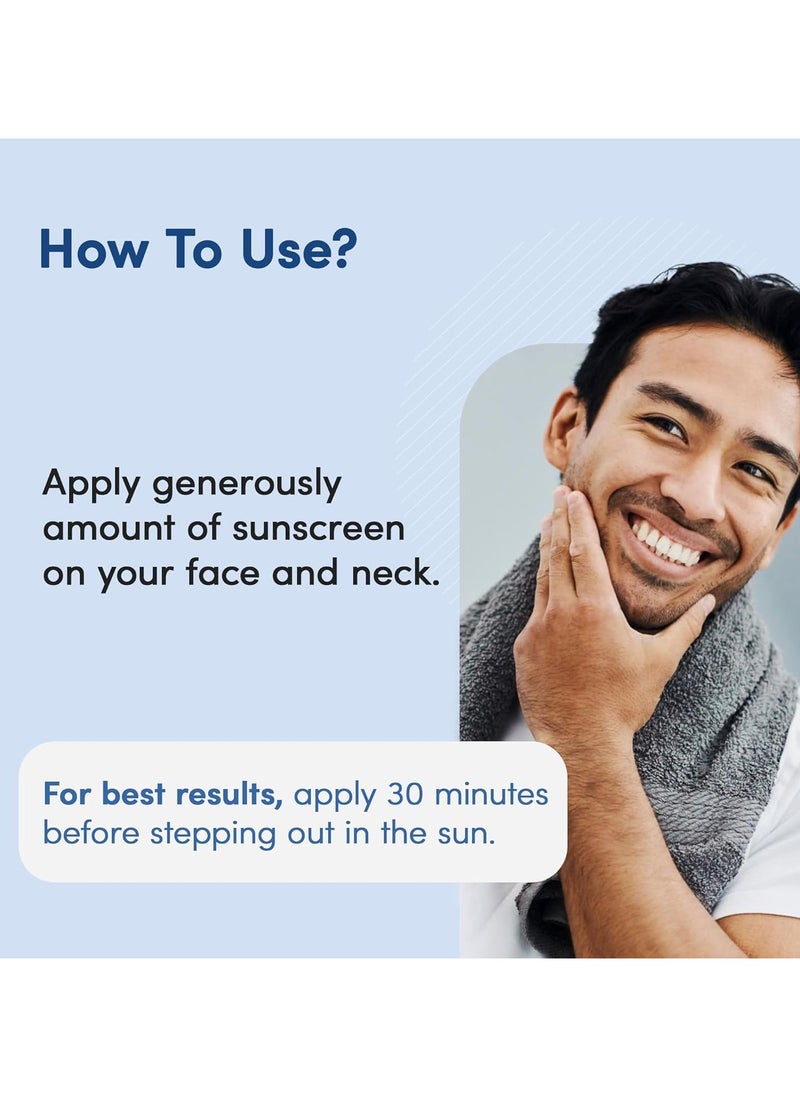 How To Use?

Apply generously amount of sunscreen on your face and neck.

For best results, apply 30 minutes before stepping out in the sun.